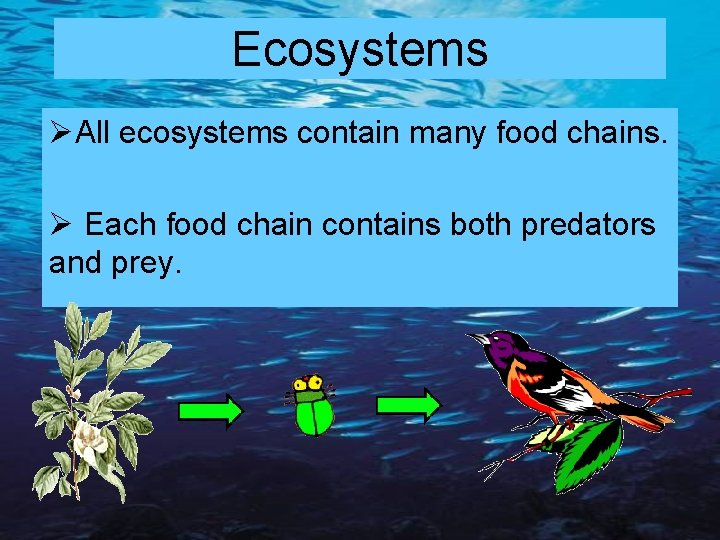 Ecosystems

➢All ecosystems contain many food chains.

➢ Each food chain contains both predators and prey.